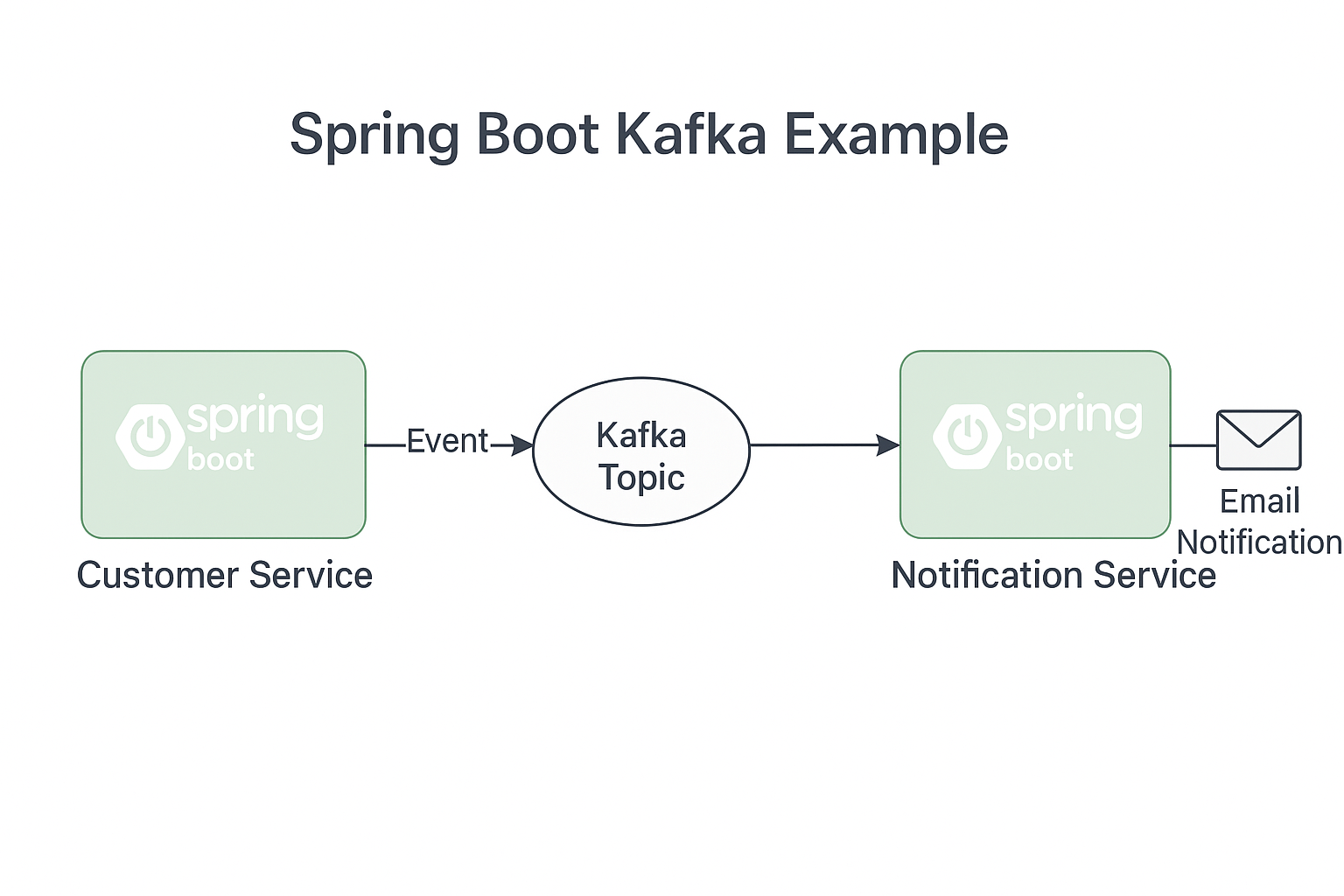 Spring Boot Kafka Example

spring boot

Customer Service

Event

Kafka Topic

spring boot

Notification Service

Email Notification